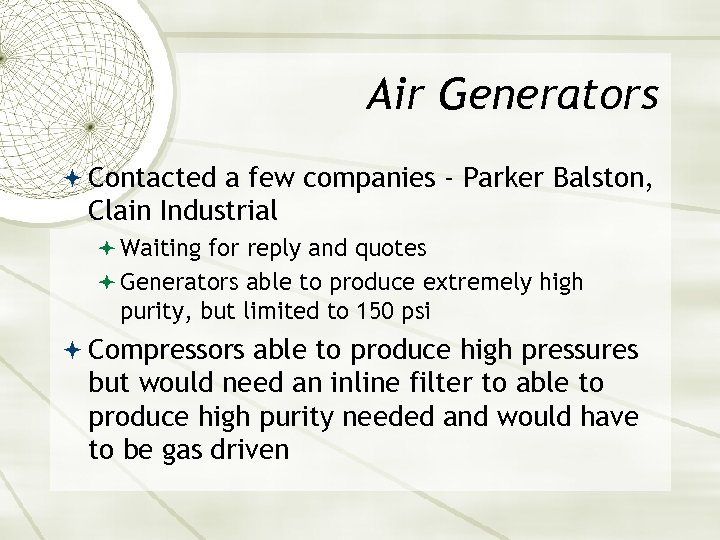 Air Generators

Contacted a few companies - Parker Balston, Clain Industrial

Waiting for reply and quotes

Generators able to produce extremely high purity, but limited to 150 psi

Compressors able to produce high pressures but would need an inline filter to able to produce high purity needed and would have to be gas driven